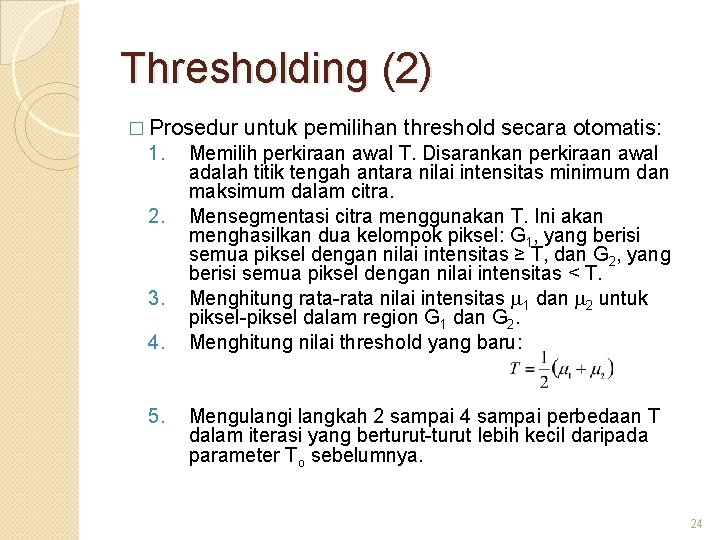 Thresholding (2)

□ Prosedur untuk pemilihan threshold secara otomatis:

1. Memilih perkiraan awal T. Disarankan perkiraan awal adalah titik tengah antara nilai intensitas minimum dan maksimum dalam citra.
2. Mensegmentasi citra menggunakan T. Ini akan menghasilkan dua kelompok piksel: $G_1$, yang berisi semua piksel dengan nilai intensitas ≥ T, dan $G_2$, yang berisi semua piksel dengan nilai intensitas < T.
3. Menghitung rata-rata nilai intensitas $\mu_1$ dan $\mu_2$ untuk piksel-piksel dalam region $G_1$ dan $G_2$.
4. Menghitung nilai threshold yang baru:

$T = \frac{1}{2}(\mu_1 + \mu_2)$

5. Mengulangi langkah 2 sampai 4 sampai perbedaan T dalam iterasi yang berturut-turut lebih kecil daripada parameter $T_o$ sebelumnya.

24